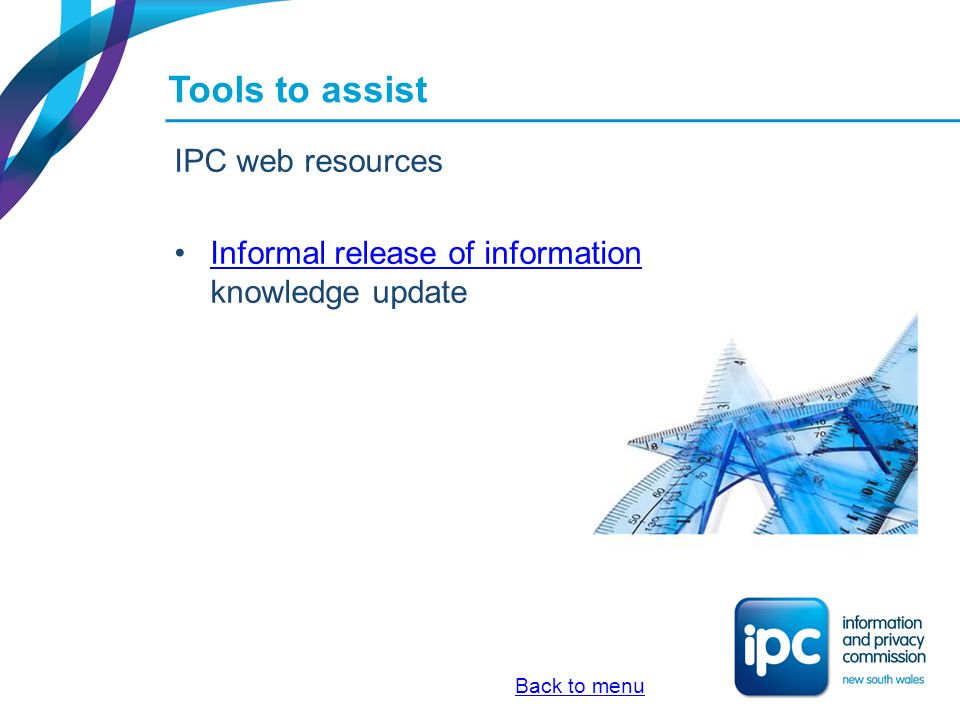 Tools to assist

IPC web resources

• Informal release of information knowledge update

Back to menu

ipc
information and privacy commission
new south wales